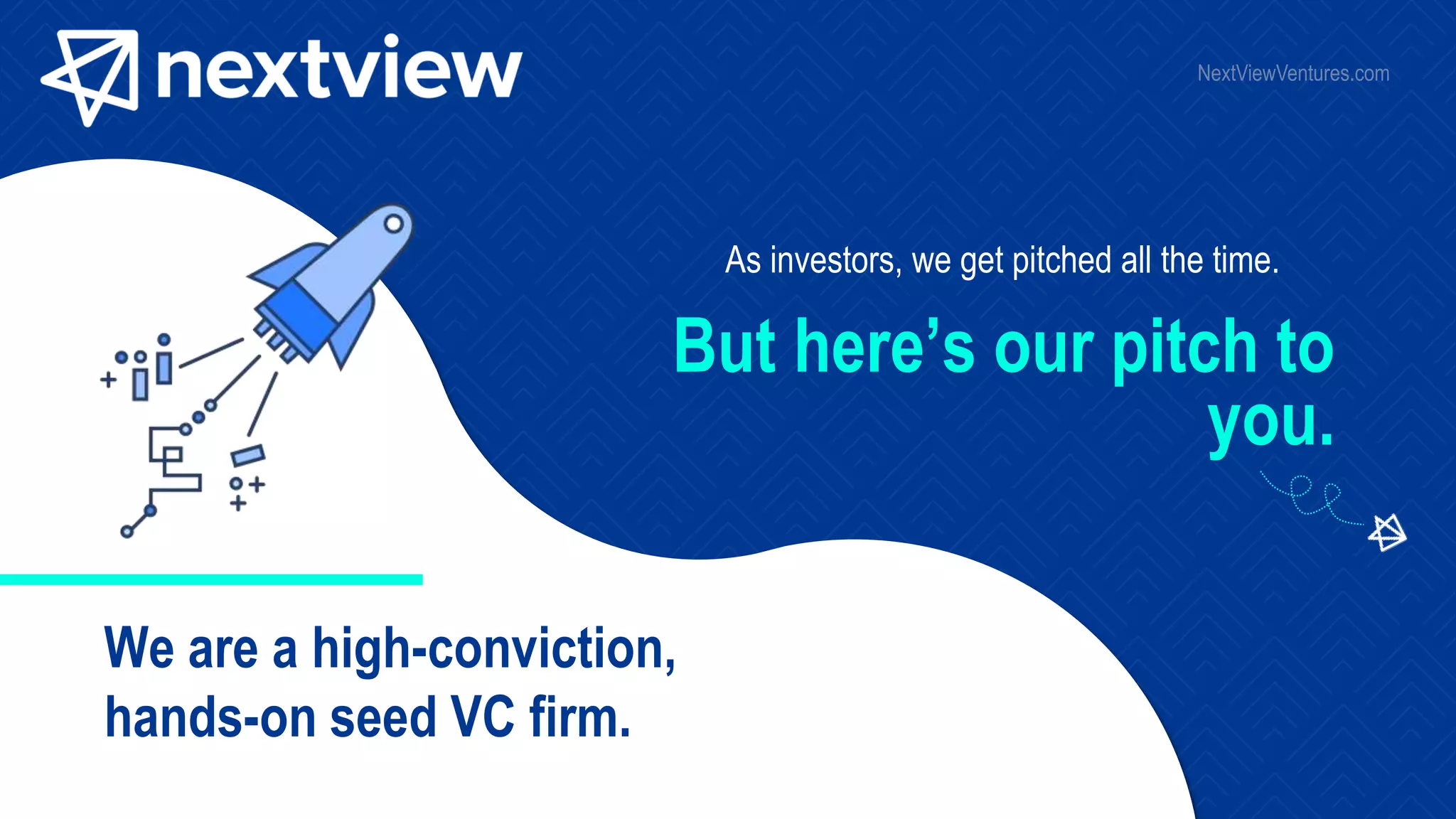 nextview

NextViewVentures.com

As investors, we get pitched all the time.

But here's our pitch to you.

We are a high-conviction, hands-on seed VC firm.